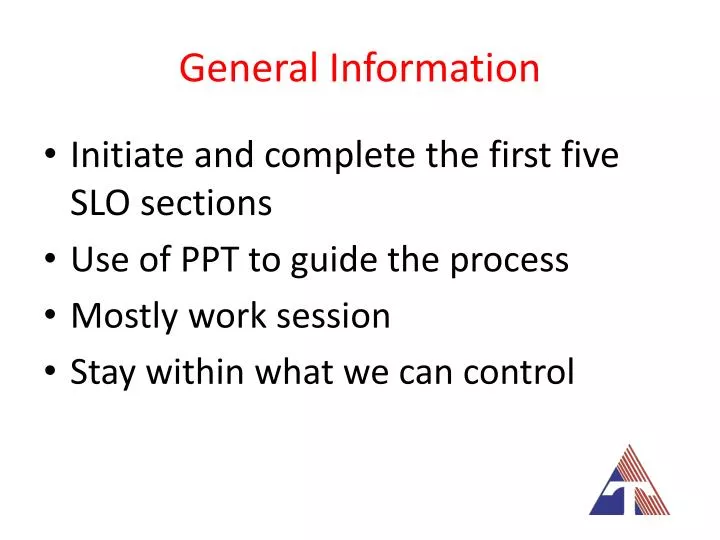 General Information

• Initiate and complete the first five SLO sections
• Use of PPT to guide the process
• Mostly work session
• Stay within what we can control